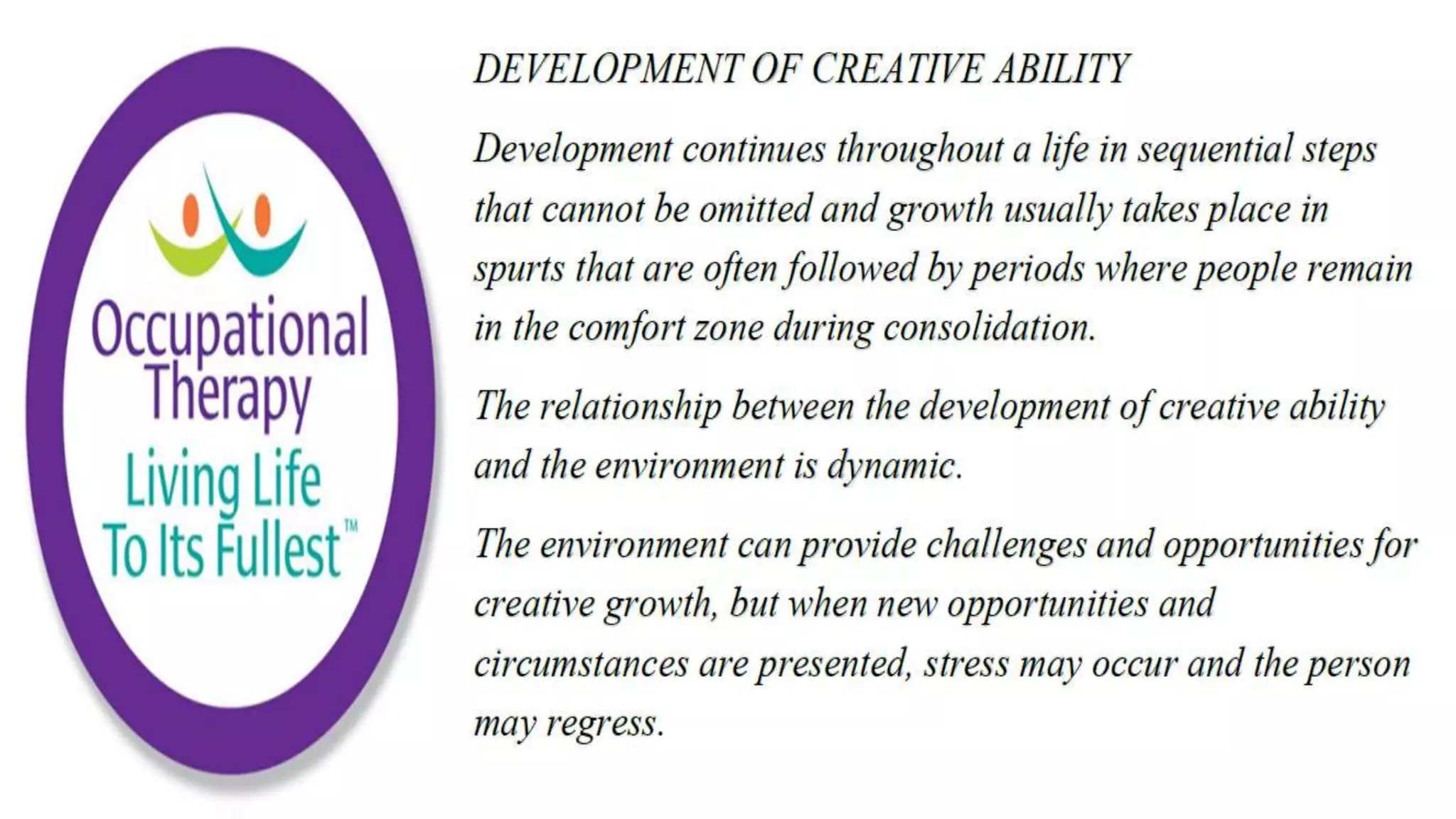 Occupational Therapy
Living Life To Its Fullest™

DEVELOPMENT OF CREATIVE ABILITY

Development continues throughout a life in sequential steps that cannot be omitted and growth usually takes place in spurts that are often followed by periods where people remain in the comfort zone during consolidation.

The relationship between the development of creative ability and the environment is dynamic.

The environment can provide challenges and opportunities for creative growth, but when new opportunities and circumstances are presented, stress may occur and the person may regress.